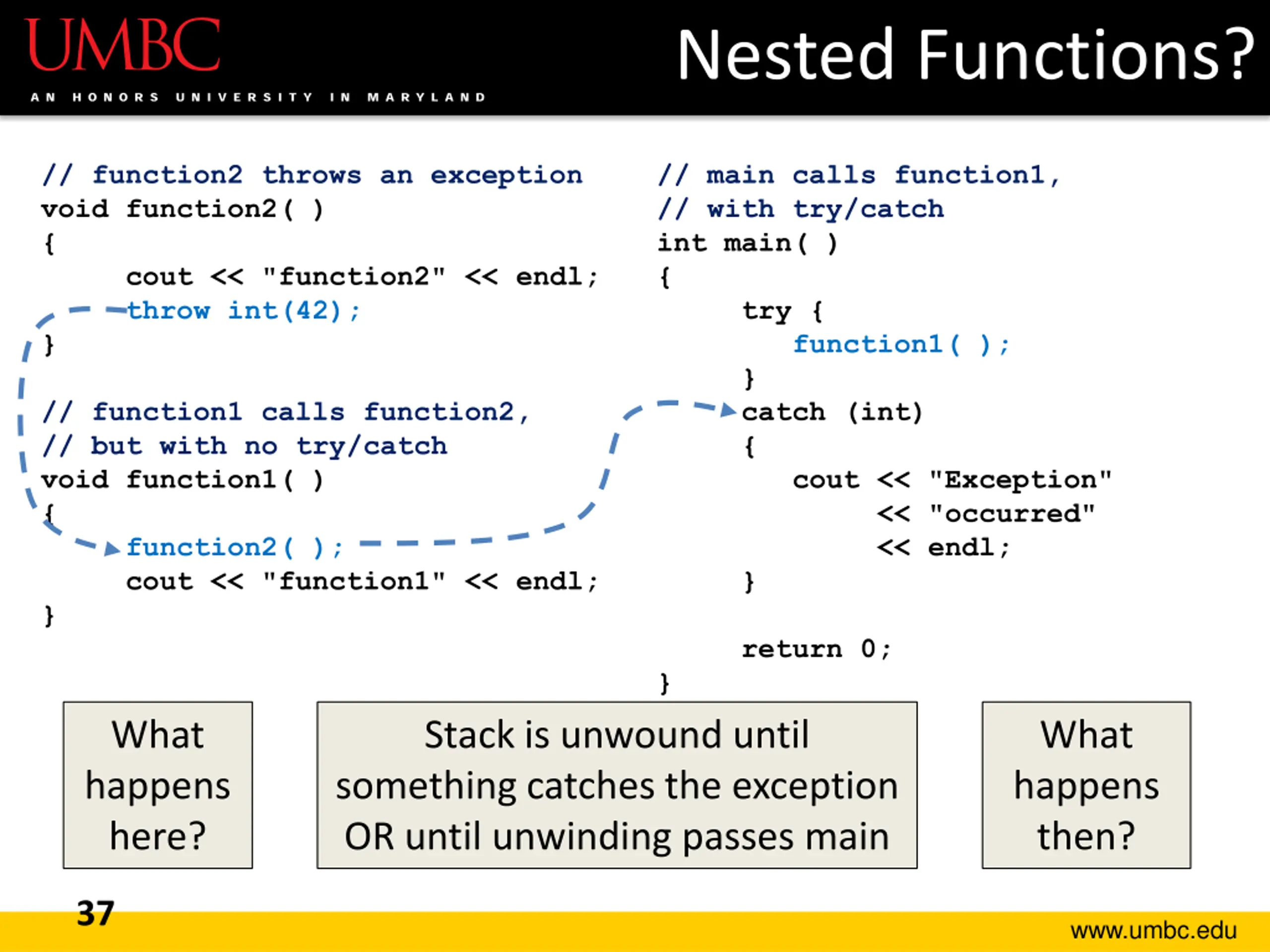 UMBC
AN HONORS UNIVERSITY IN MARYLAND

Nested Functions?

// function2 throws an exception
void function2( )
{
    cout << "function2" << endl;
    throw int(42);
}

// function1 calls function2,
// but with no try/catch
void function1( )
{
    function2( );
    cout << "function1" << endl;
}

// main calls function1,
// with try/catch
int main( )
{
    try {
        function1( );
    }
    catch (int)
    {
        cout << "Exception"
             << "occurred"
             << endl;
    }

    return 0;
}

What happens here?

Stack is unwound until something catches the exception OR until unwinding passes main

What happens then?

37

www.umbc.edu